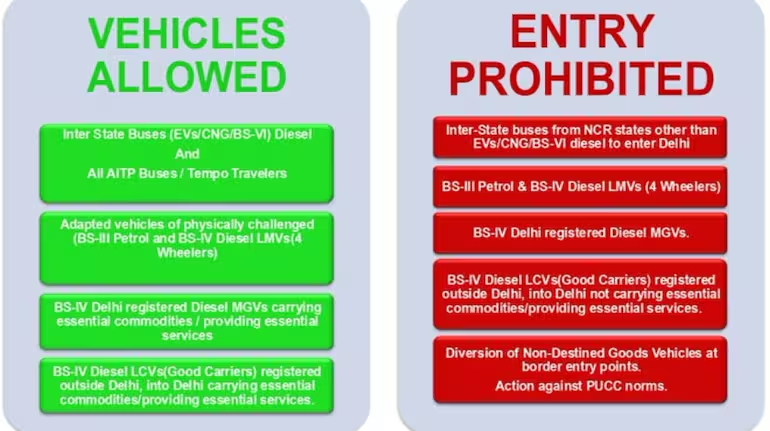 VEHICLES ALLOWED

Inter State Buses (EVs/CNG/BS-VI) Diesel

And

All AITP Buses / Tempo Travelers

Adapted vehicles of physically challenged (BS-III Petrol and BS-IV Diesel LMVs(4 Wheelers)

BS-IV Delhi registered Diesel MGVs carrying essential commodities / providing essential services

BS-IV Diesel LCVs(Good Carriers) registered outside Delhi, into Delhi carrying essential commodities/providing essential services.

ENTRY PROHIBITED

Inter-State buses from NCR states other than EVs/CNG/BS-VI diesel to enter Delhi

BS-III Petrol & BS-IV Diesel LMVs (4 Wheelers)

BS-IV Delhi registered Diesel MGVs.

BS-IV Diesel LCVs(Good Carriers) registered outside Delhi, into Delhi not carrying essential commodities/providing essential services.

Diversion of Non-Destined Goods Vehicles at border entry points.

Action against PUCC norms.